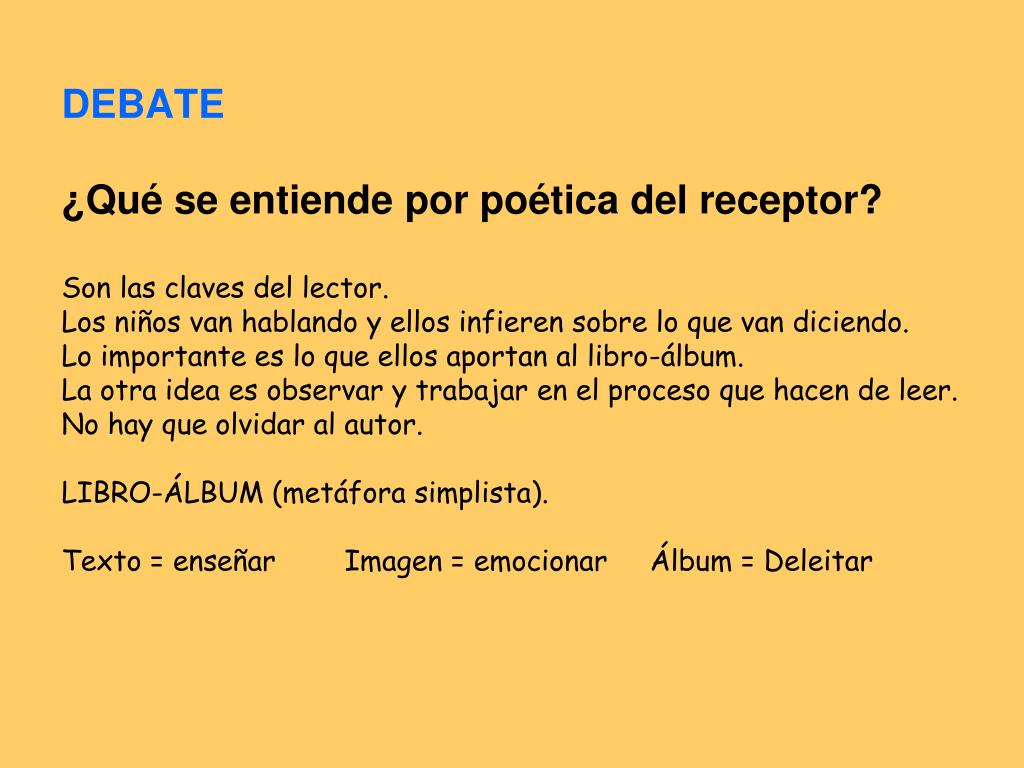 DEBATE

¿Qué se entiende por poética del receptor?

Son las claves del lector.
Los niños van hablando y ellos infieren sobre lo que van diciendo.
Lo importante es lo que ellos aportan al libro-álbum.
La otra idea es observar y trabajar en el proceso que hacen de leer.
No hay que olvidar al autor.

LIBRO-ÁLBUM (metáfora simplista).

Texto = enseñar Imagen = emocionar Álbum = Deleitar